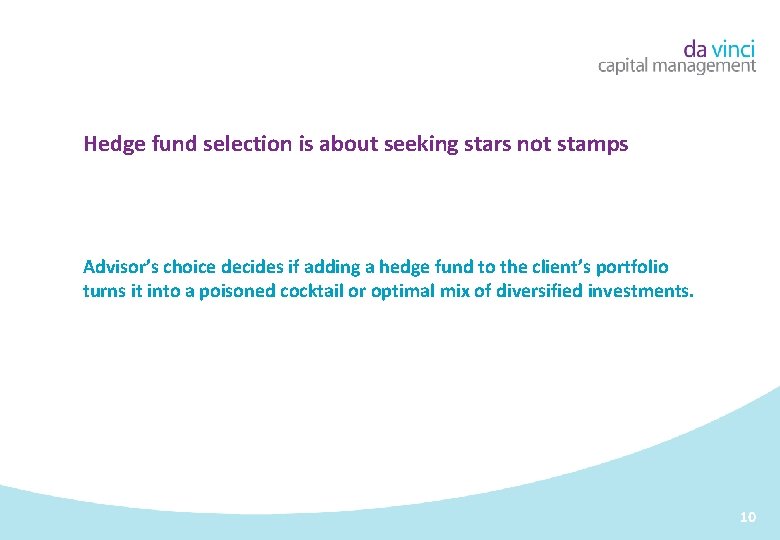 da vinci
capital management

Hedge fund selection is about seeking stars not stamps

Advisor's choice decides if adding a hedge fund to the client's portfolio turns it into a poisoned cocktail or optimal mix of diversified investments.

10